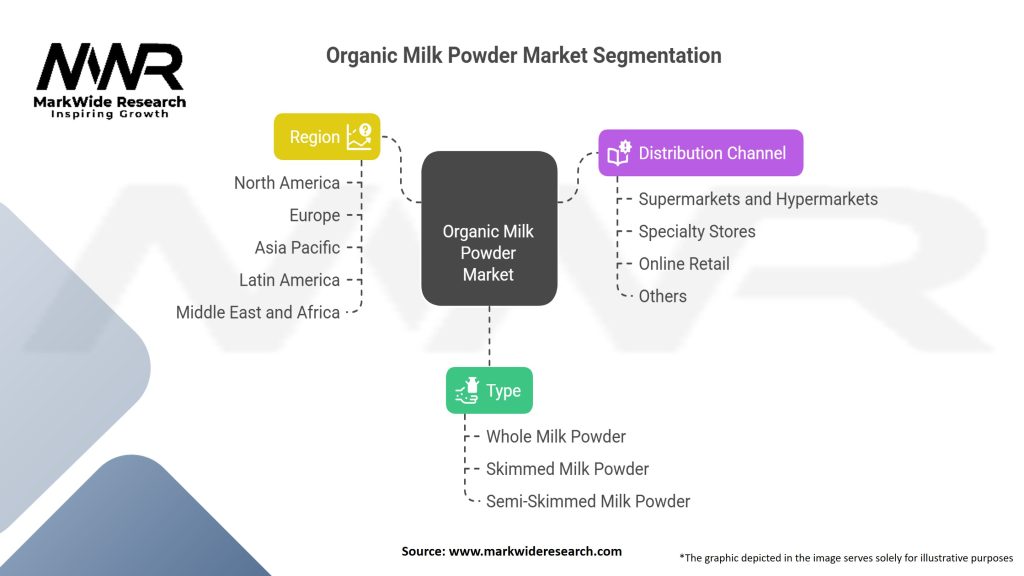 MWR
MarkWide Research
Inspiring Growth

Organic Milk Powder Market Segmentation

Region
North America
Europe
Asia Pacific
Latin America
Middle East and Africa

Organic Milk Powder Market

Distribution Channel
Supermarkets and Hypermarkets
Specialty Stores
Online Retail
Others

Type
Whole Milk Powder
Skimmed Milk Powder
Semi-Skimmed Milk Powder

Source: www.markwideresearch.com

*The graphic depicted in the image serves solely for illustrative purposes